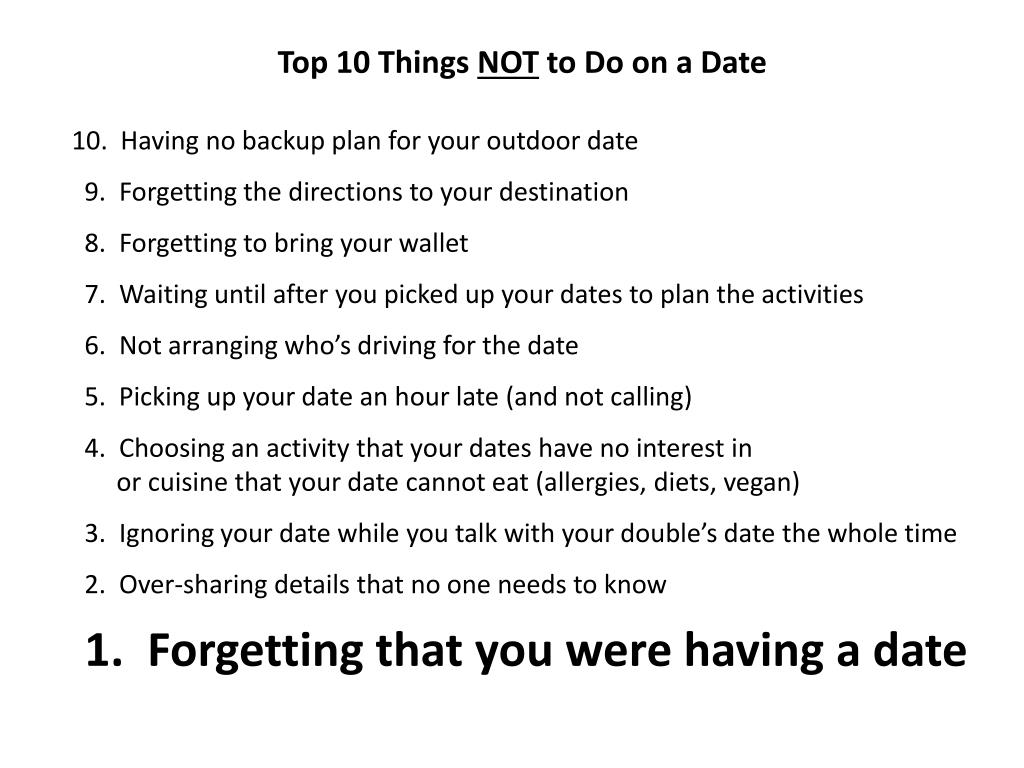 Top 10 Things NOT to Do on a Date

10. Having no backup plan for your outdoor date
9. Forgetting the directions to your destination
8. Forgetting to bring your wallet
7. Waiting until after you picked up your dates to plan the activities
6. Not arranging who's driving for the date
5. Picking up your date an hour late (and not calling)
4. Choosing an activity that your dates have no interest in or cuisine that your date cannot eat (allergies, diets, vegan)
3. Ignoring your date while you talk with your double's date the whole time
2. Over-sharing details that no one needs to know
1. Forgetting that you were having a date